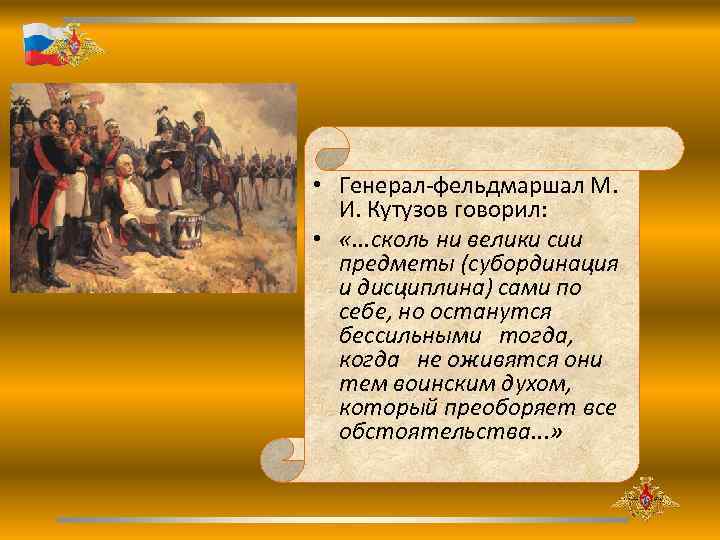 • Генерал-фельдмаршал М. И. Кутузов говорил:

• «…сколь ни велики сии предметы (субординация и дисциплина) сами по себе, но останутся бессильными тогда, когда не оживятся они тем воинским духом, который преоборяет все обстоятельства…»